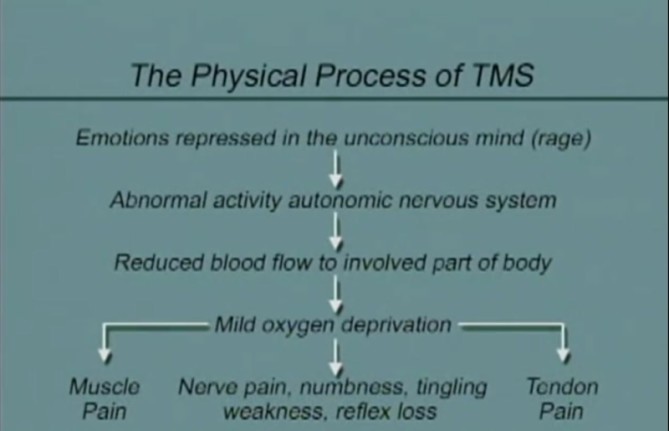 The Physical Process of TMS

Emotions repressed in the unconscious mind (rage)

Abnormal activity autonomic nervous system

Reduced blood flow to involved part of body

Mild oxygen deprivation

Muscle Pain

Nerve pain, numbness, tingling weakness, reflex loss

Tendon Pain